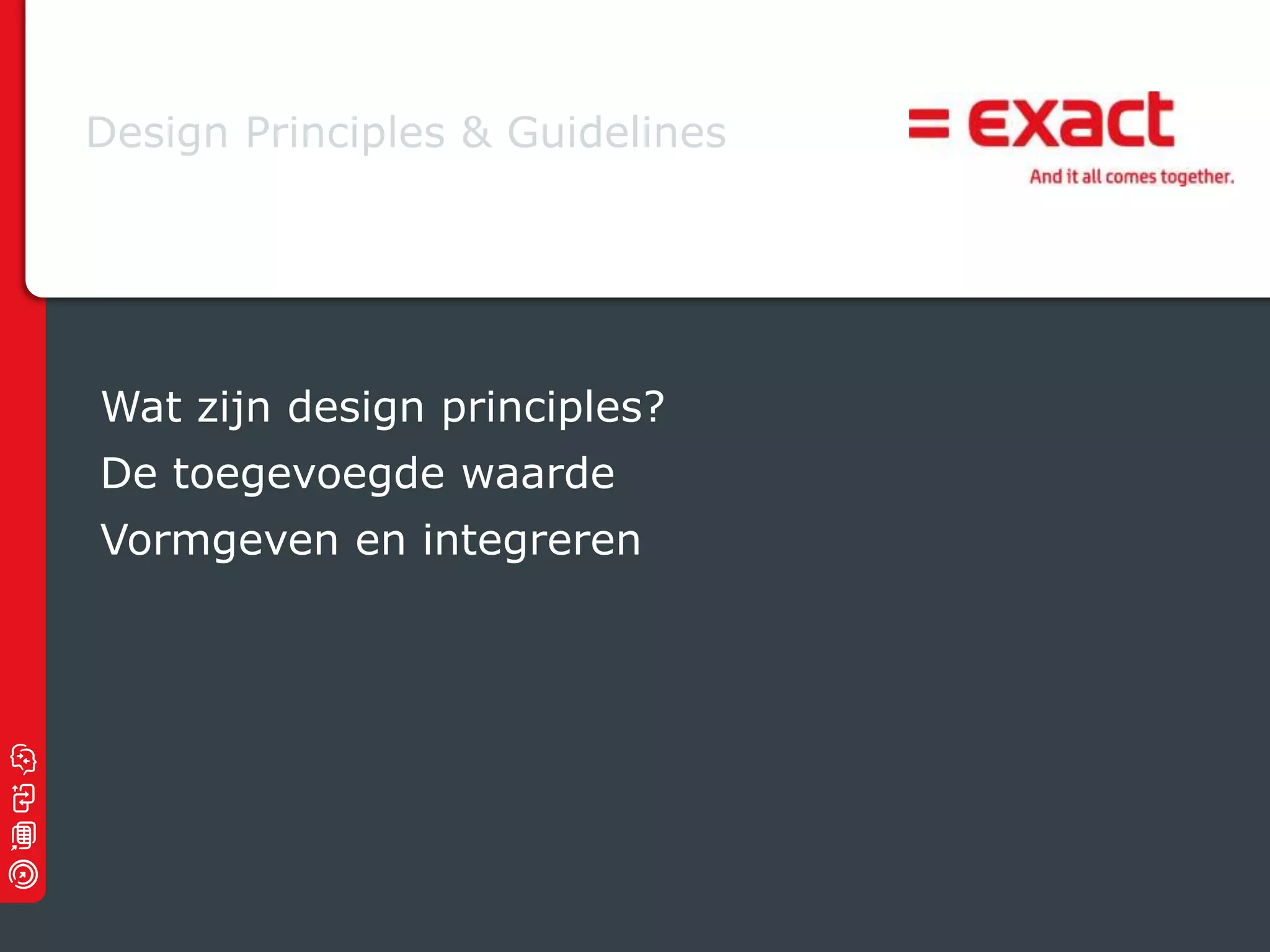 Design Principles & Guidelines

= exact
And it all comes together.

Wat zijn design principles?
De toegevoegde waarde
Vormgeven en integreren